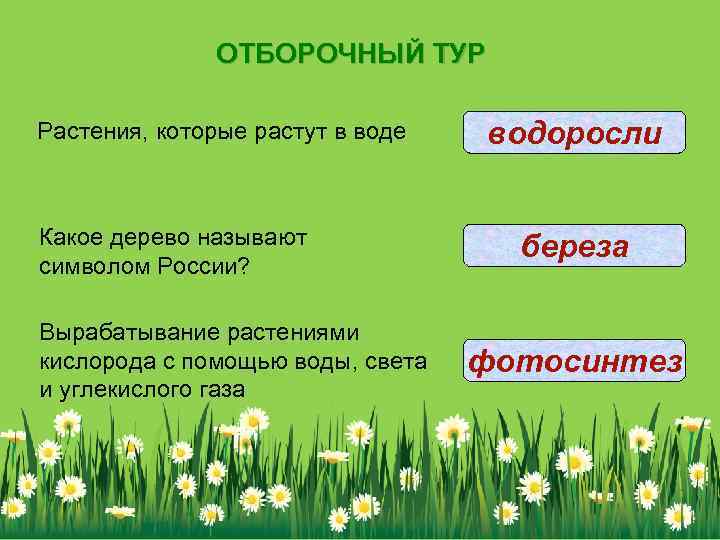 ОТБОРОЧНЫЙ ТУР

Растения, которые растут в воде

водоросли

Какое дерево называют символом России?

береза

Вырабатывание растениями кислорода с помощью воды, света и углекислого газа

фотосинтез